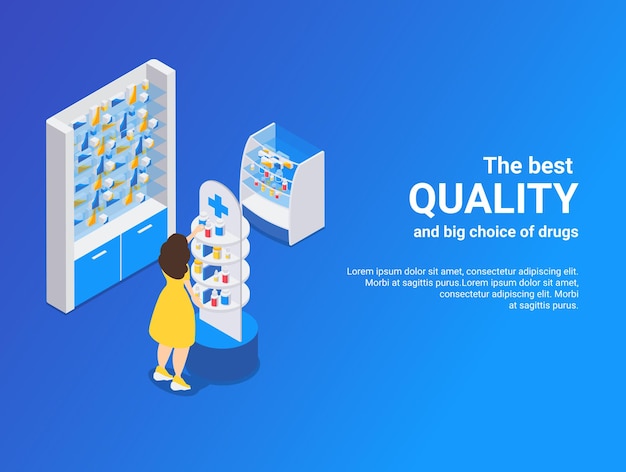 The best
QUALITY
and big choice of drugs

Lorem ipsum dolor sit amet, consectetur adipiscing elit. Morbi at sagittis purus.Lorem ipsum dolor sit amet, consectetur adipiscing elit. Morbi at sagittis purus.